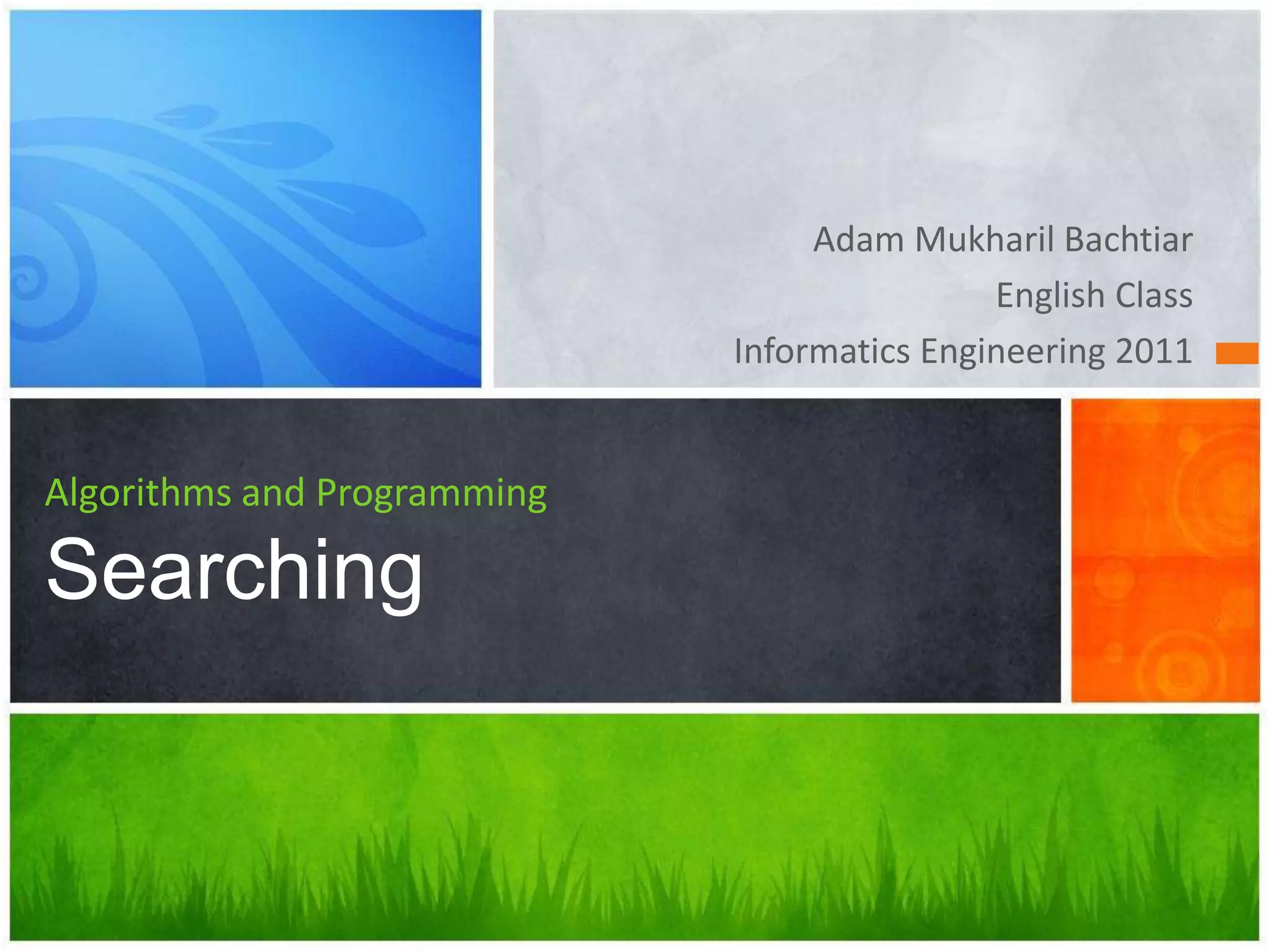 Adam Mukharil Bachtiar
English Class
Informatics Engineering 2011

Algorithms and Programming

Searching